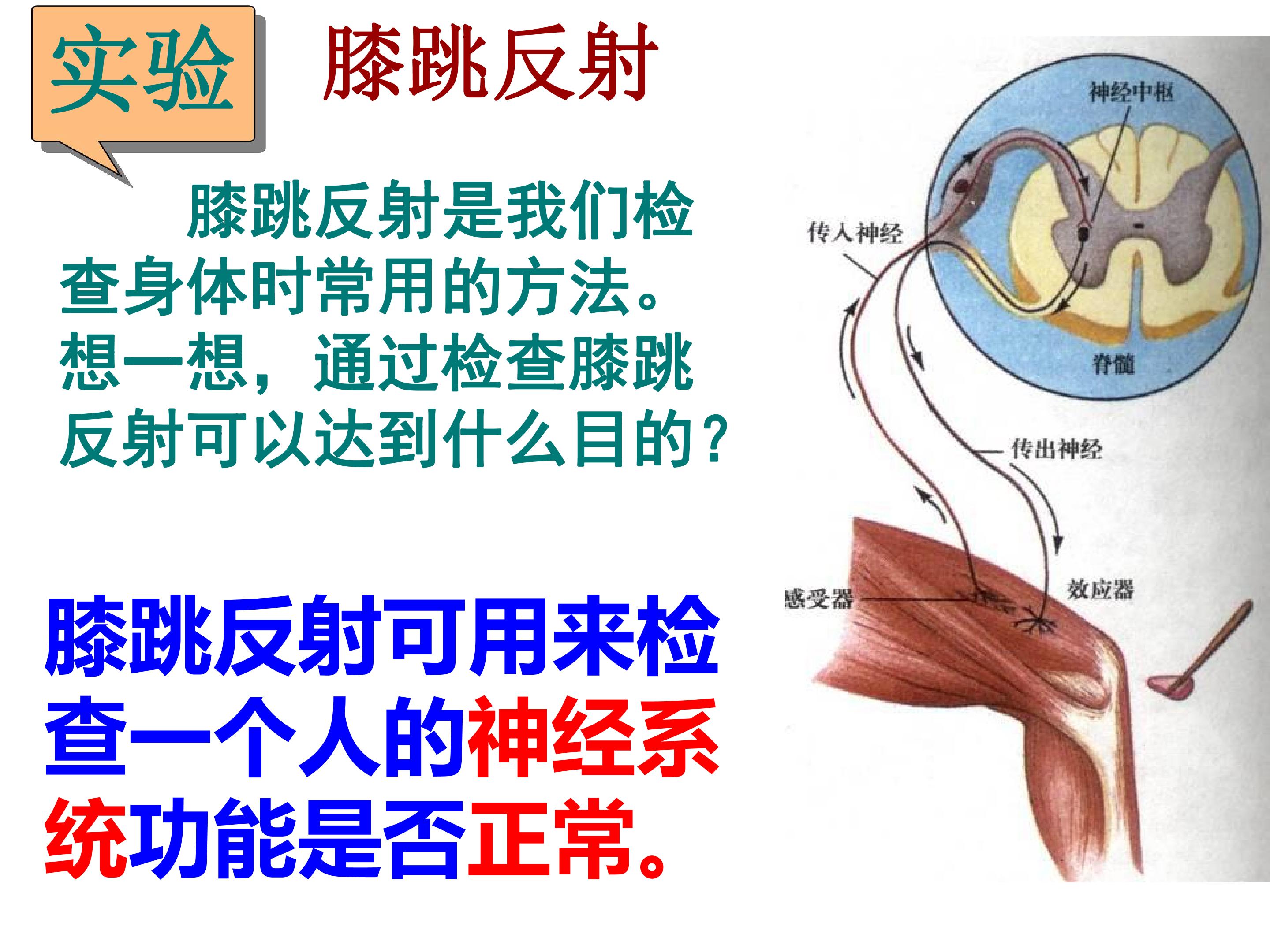 实验 膝跳反射

膝跳反射是我们检查身体时常用的方法。想一想，通过检查膝跳反射可以达到什么目的?

膝跳反射可用来检查一个人的神经系统功能是否正常。

神经中枢

传入神经

脊髓

传出神经

感受器

效应器